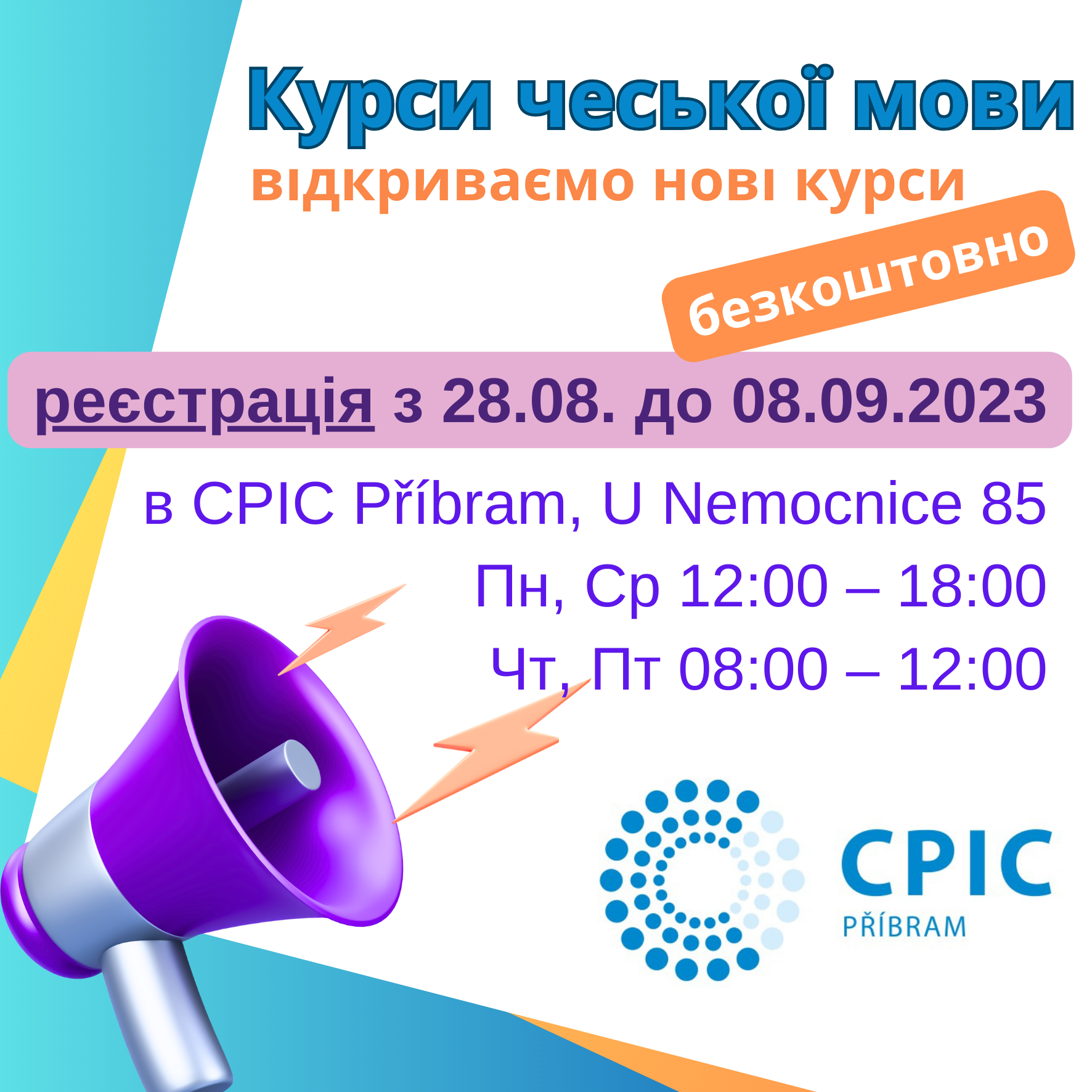 Курси чеської мови
відкриваємо нові курси
безкоштовно
реєстрація з 28.08. до 08.09.2023
в CPIC Příbram, U Nemocnice 85
Пн, Ср 12:00 – 18:00
Чт, Пт 08:00 – 12:00
CPIC
PŘÍBRAM